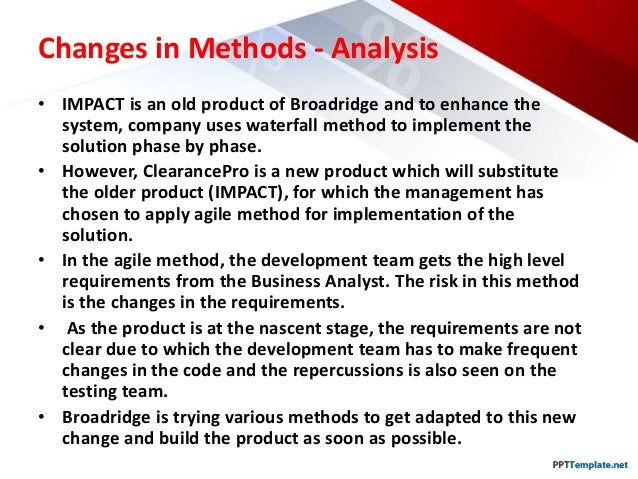 Changes in Methods - Analysis

• IMPACT is an old product of Broadridge and to enhance the system, company uses waterfall method to implement the solution phase by phase.
• However, ClearancePro is a new product which will substitute the older product (IMPACT), for which the management has chosen to apply agile method for implementation of the solution.
• In the agile method, the development team gets the high level requirements from the Business Analyst. The risk in this method is the changes in the requirements.
• As the product is at the nascent stage, the requirements are not clear due to which the development team has to make frequent changes in the code and the repercussions is also seen on the testing team.
• Broadridge is trying various methods to get adapted to this new change and build the product as soon as possible.

PPTTemplate.net